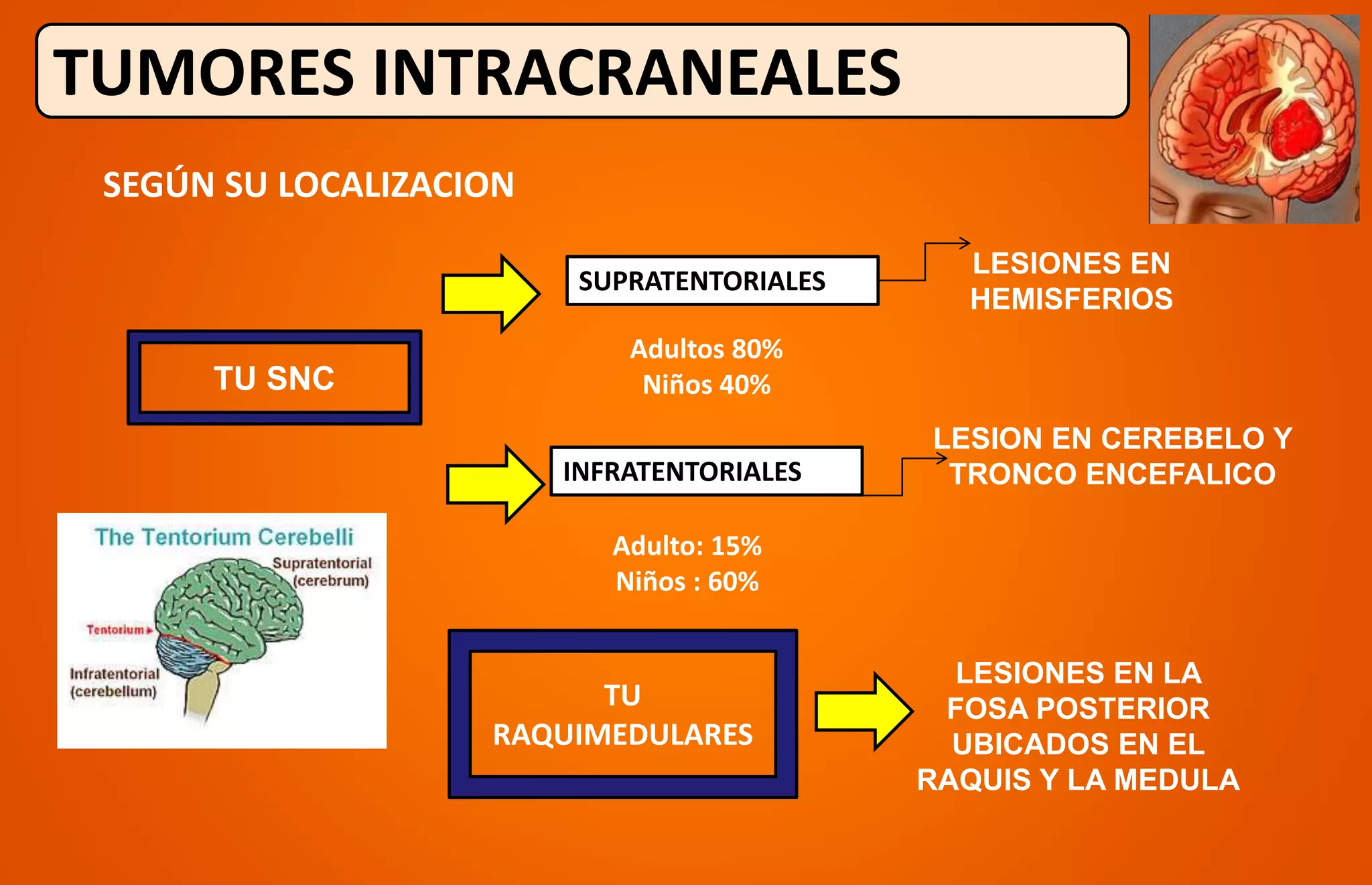 TUMORES INTRACRANEALES

SEGÚN SU LOCALIZACION

TU SNC

SUPRATENTORIALES

LESIONES EN HEMISFERIOS

Adultos 80%
Niños 40%

INFRATENTORIALES

LESION EN CEREBELO Y TRONCO ENCEFALICO

Adulto: 15%
Niños : 60%

The Tentorium Cerebelli
Supratentorial (cerebrum)
Tentorium
Infratentorial (cerebellum)

TU RAQUIMEDULARES

LESIONES EN LA FOSA POSTERIOR UBICADOS EN EL RAQUIS Y LA MEDULA